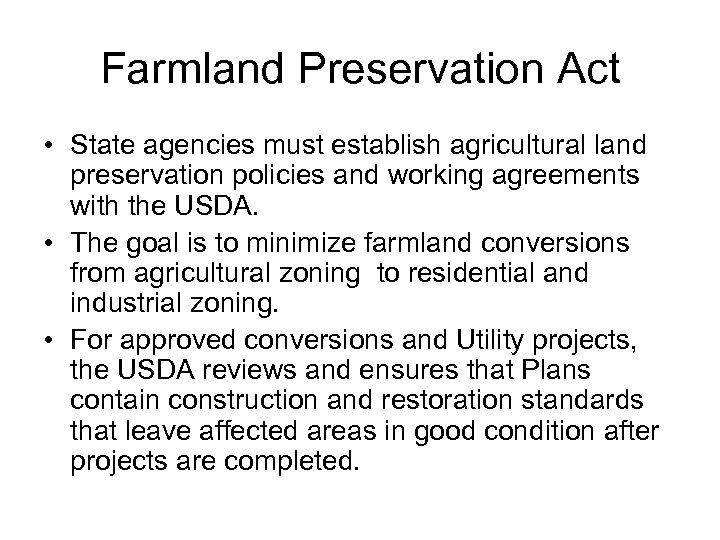 Farmland Preservation Act

• State agencies must establish agricultural land preservation policies and working agreements with the USDA.
• The goal is to minimize farmland conversions from agricultural zoning  to residential and industrial zoning.
• For approved conversions and Utility projects, the USDA reviews and ensures that Plans contain construction and restoration standards that leave affected areas in good condition after projects are completed.